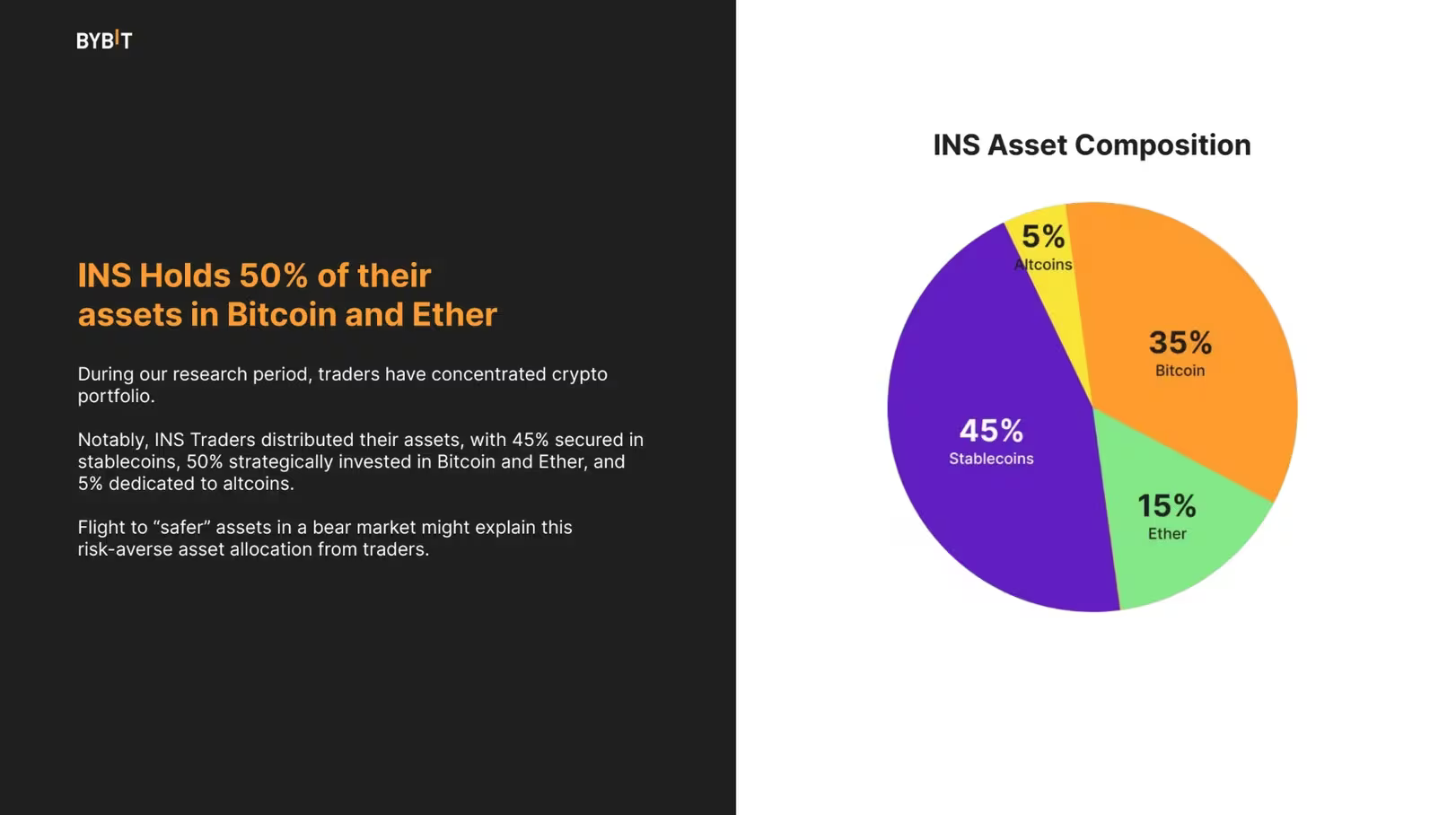 BYBIT

INS Holds 50% of their assets in Bitcoin and Ether

During our research period, traders have concentrated crypto portfolio.

Notably, INS Traders distributed their assets, with 45% secured in stablecoins, 50% strategically invested in Bitcoin and Ether, and 5% dedicated to altcoins.

Flight to “safer” assets in a bear market might explain this risk-averse asset allocation from traders.

INS Asset Composition

5%
Altcoins

35%
Bitcoin

45%
Stablecoins

15%
Ether